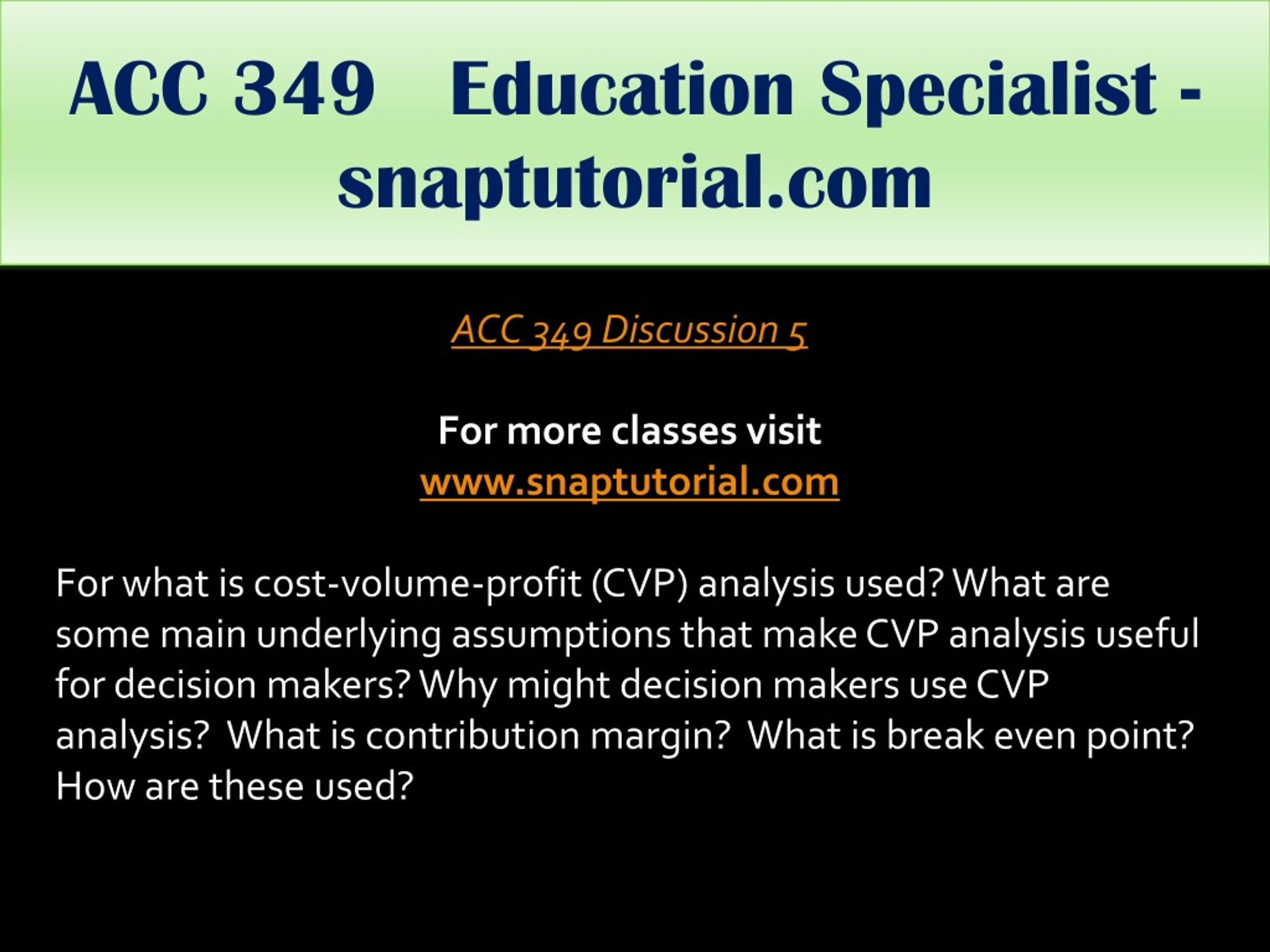 ACC 349 Education Specialist - snaptutorial.com

ACC 349 Discussion 5

For more classes visit
www.snaptutorial.com

For what is cost-volume-profit (CVP) analysis used? What are some main underlying assumptions that make CVP analysis useful for decision makers? Why might decision makers use CVP analysis? What is contribution margin? What is break even point? How are these used?